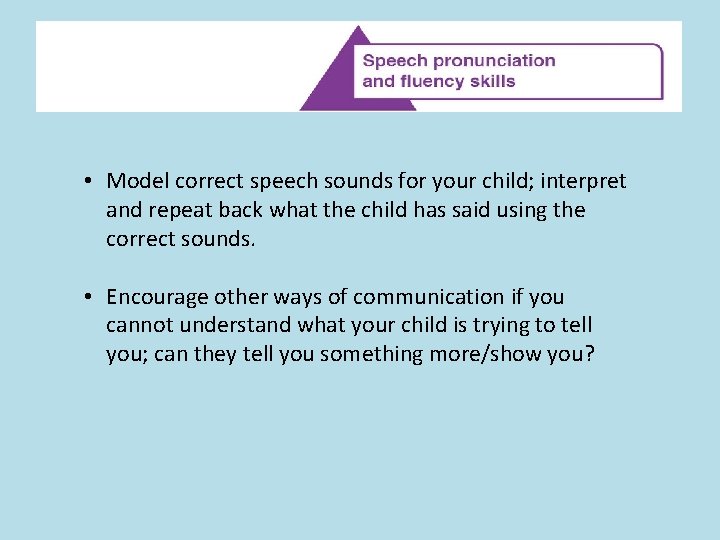 Speech pronunciation and fluency skills

• Model correct speech sounds for your child; interpret and repeat back what the child has said using the correct sounds.

• Encourage other ways of communication if you cannot understand what your child is trying to tell you; can they tell you something more/show you?